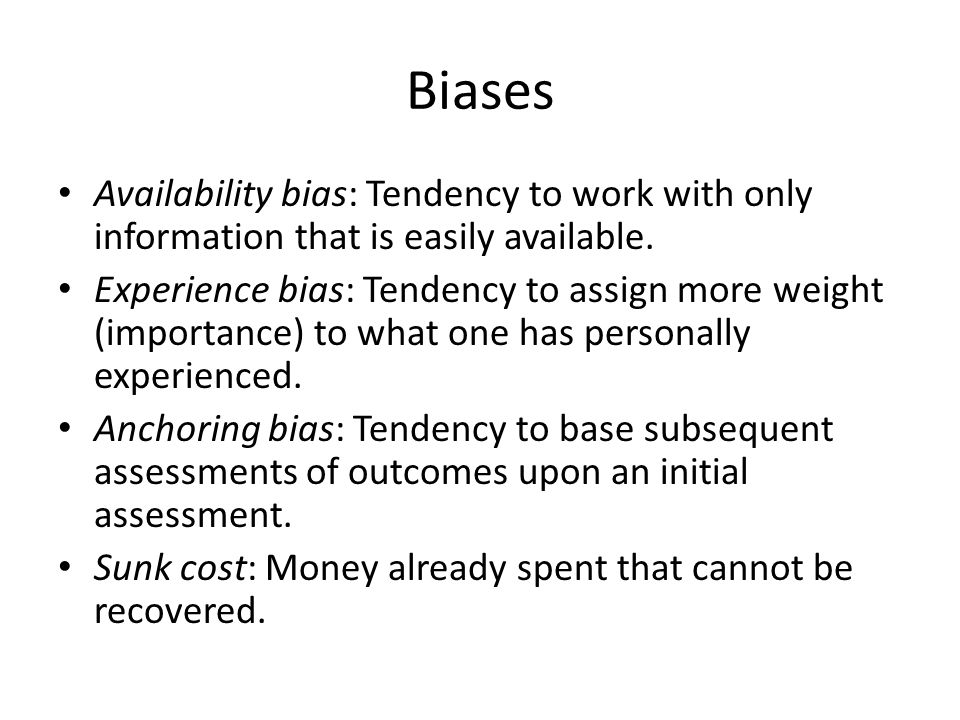 Biases

• Availability bias: Tendency to work with only information that is easily available.

• Experience bias: Tendency to assign more weight (importance) to what one has personally experienced.

• Anchoring bias: Tendency to base subsequent assessments of outcomes upon an initial assessment.

• Sunk cost: Money already spent that cannot be recovered.